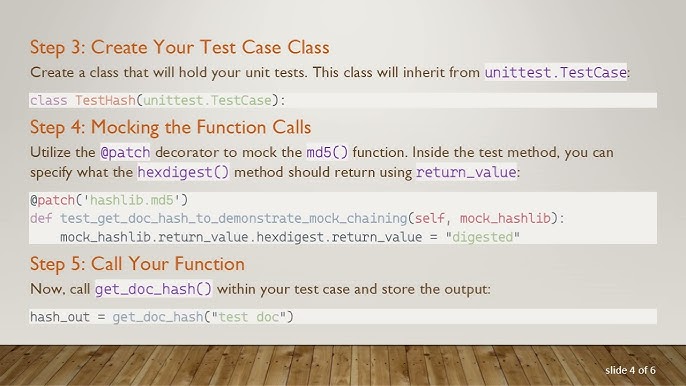 Step 3: Create Your Test Case Class

Create a class that will hold your unit tests. This class will inherit from unittest.TestCase:

class TestHash(unittest.TestCase):

Step 4: Mocking the Function Calls

Utilize the @patch decorator to mock the md5() function. Inside the test method, you can specify what the hexdigest() method should return using return_value:

@patch('hashlib.md5')
def test_get_doc_hash_to_demonstrate_mock_chaining(self, mock_hashlib):
    mock_hashlib.return_value.hexdigest.return_value = "digested"

Step 5: Call Your Function

Now, call get_doc_hash() within your test case and store the output:

hash_out = get_doc_hash("test doc")

slide 4 of 6